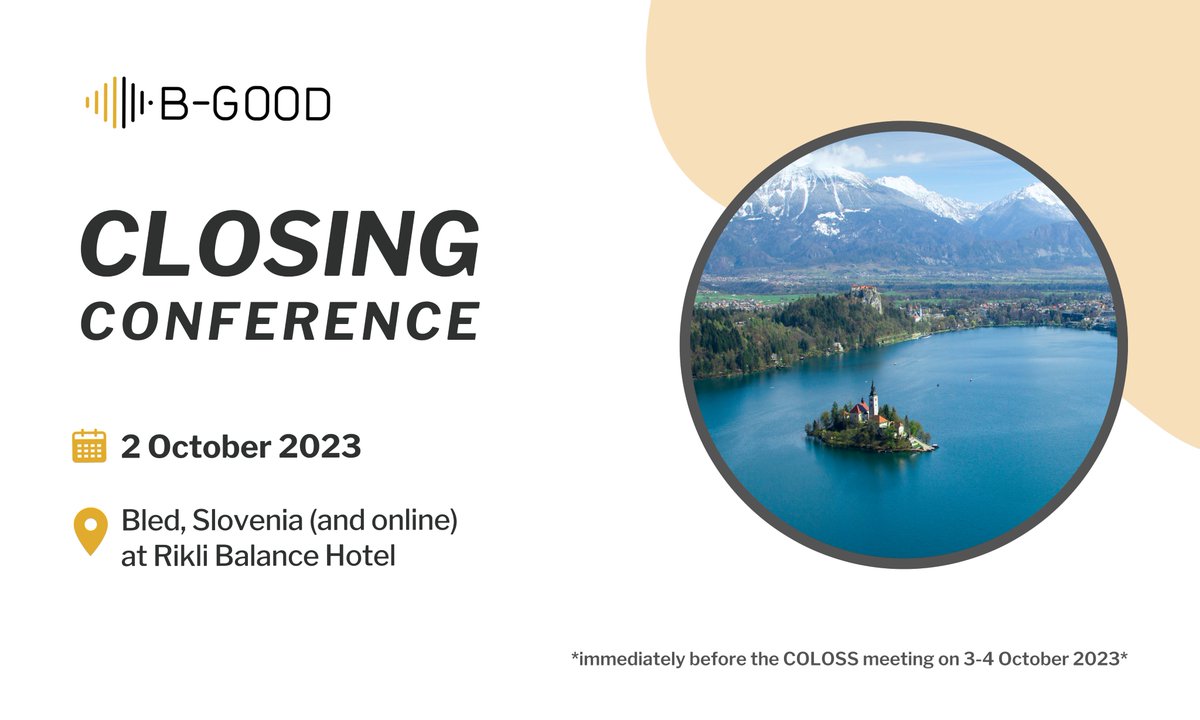 B-GOOD

CLOSING
CONFERENCE

2 October 2023

Bled, Slovenia (and online)
at Rikli Balance Hotel

*immediately before the COLOSS meeting on 3-4 October 2023*